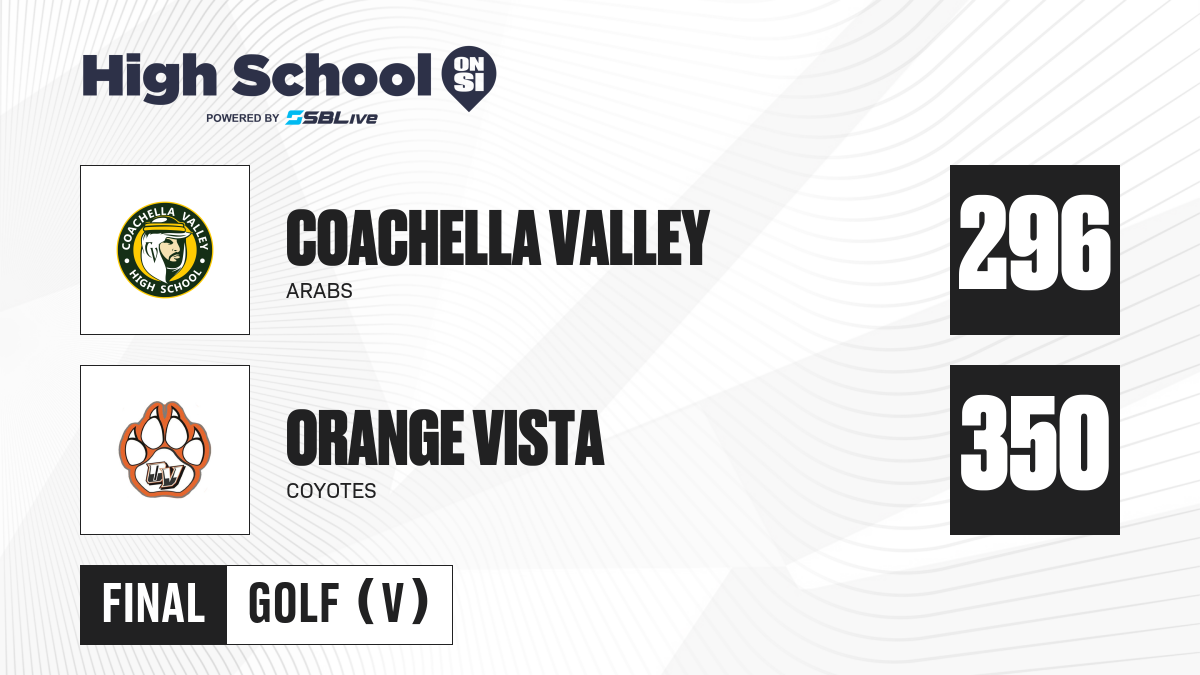 High School ON SI
POWERED BY SBLive

COACHELLA VALLEY HIGH SCHOOL

COACHELLA VALLEY
ARABS

296

OV

ORANGE VISTA
COYOTES

350

FINAL GOLF (V)